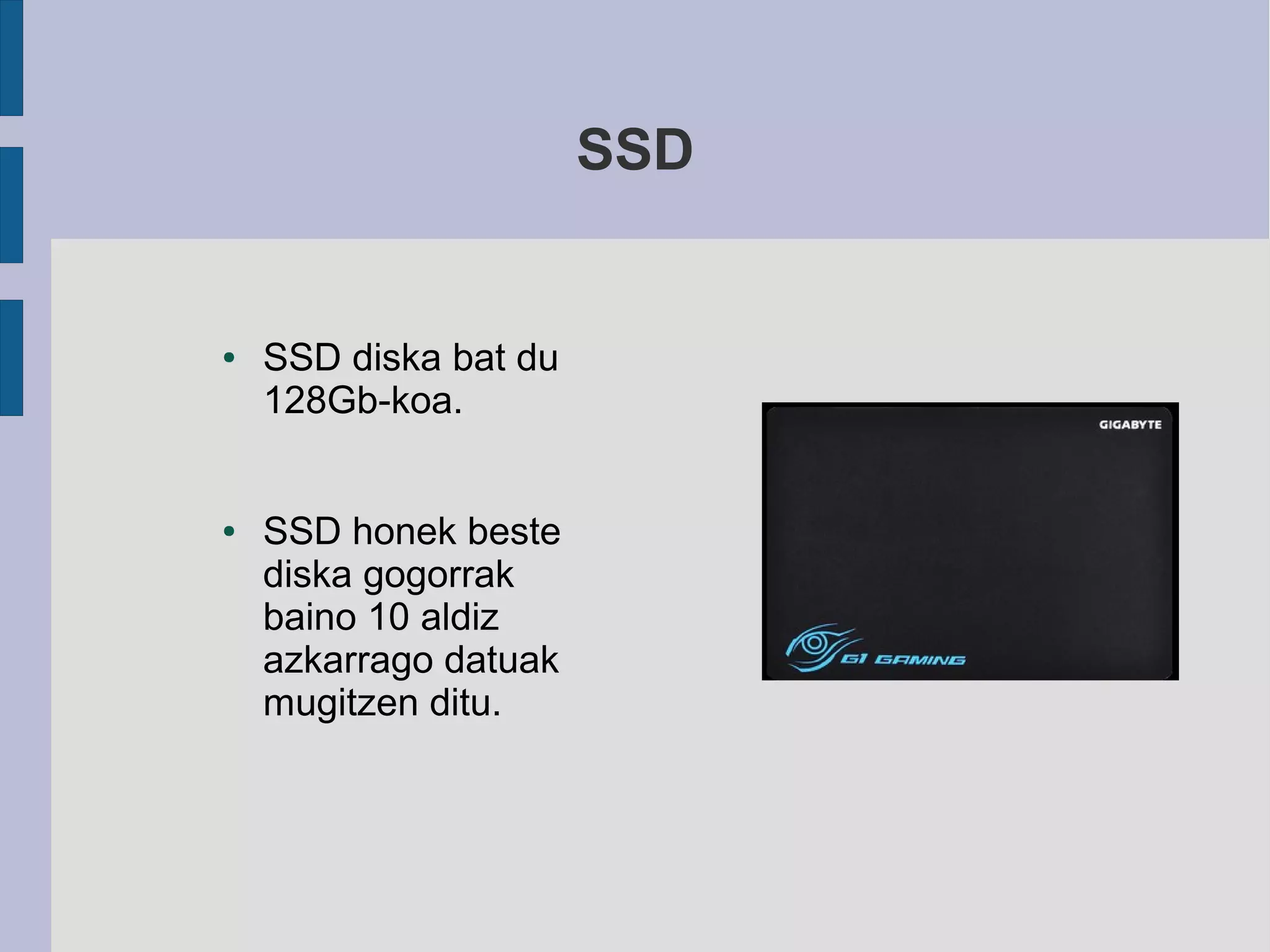 SSD

• SSD diska bat du 128Gb-koa.

• SSD honek beste diska gogorrak baino 10 aldiz azkarrago datuak mugitzen ditu.

GIGABYTE

G1 GAMING